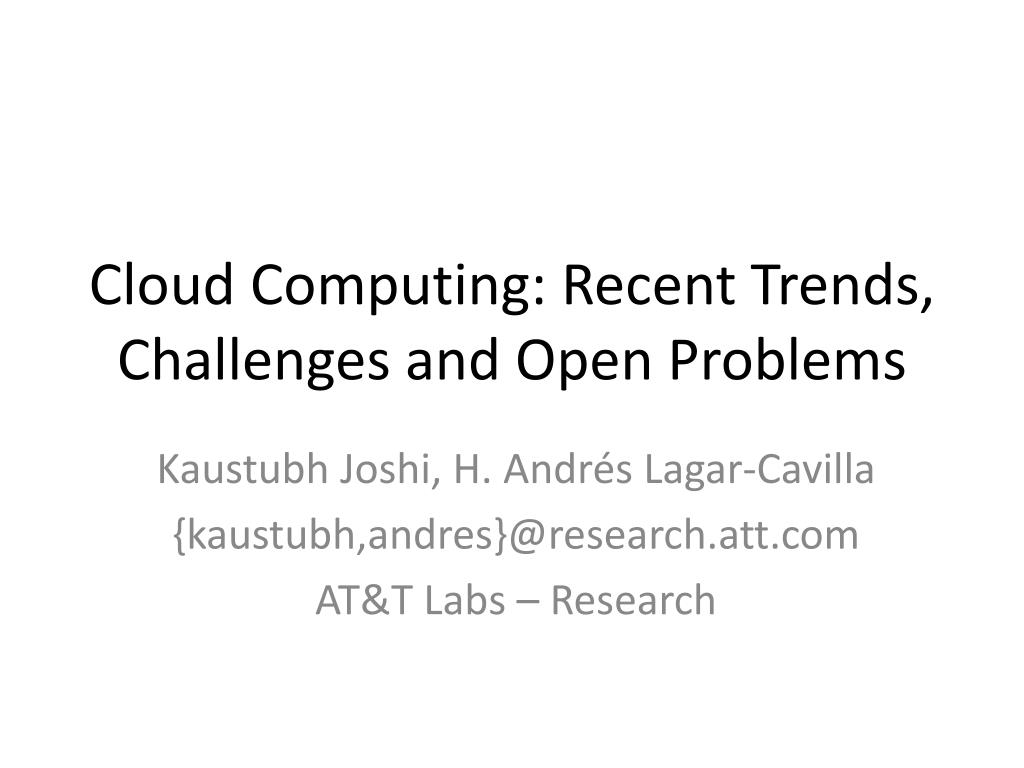 Cloud Computing: Recent Trends, Challenges and Open Problems

Kaustubh Joshi, H. Andrés Lagar-Cavilla
{kaustubh,andres}@research.att.com
AT&T Labs – Research